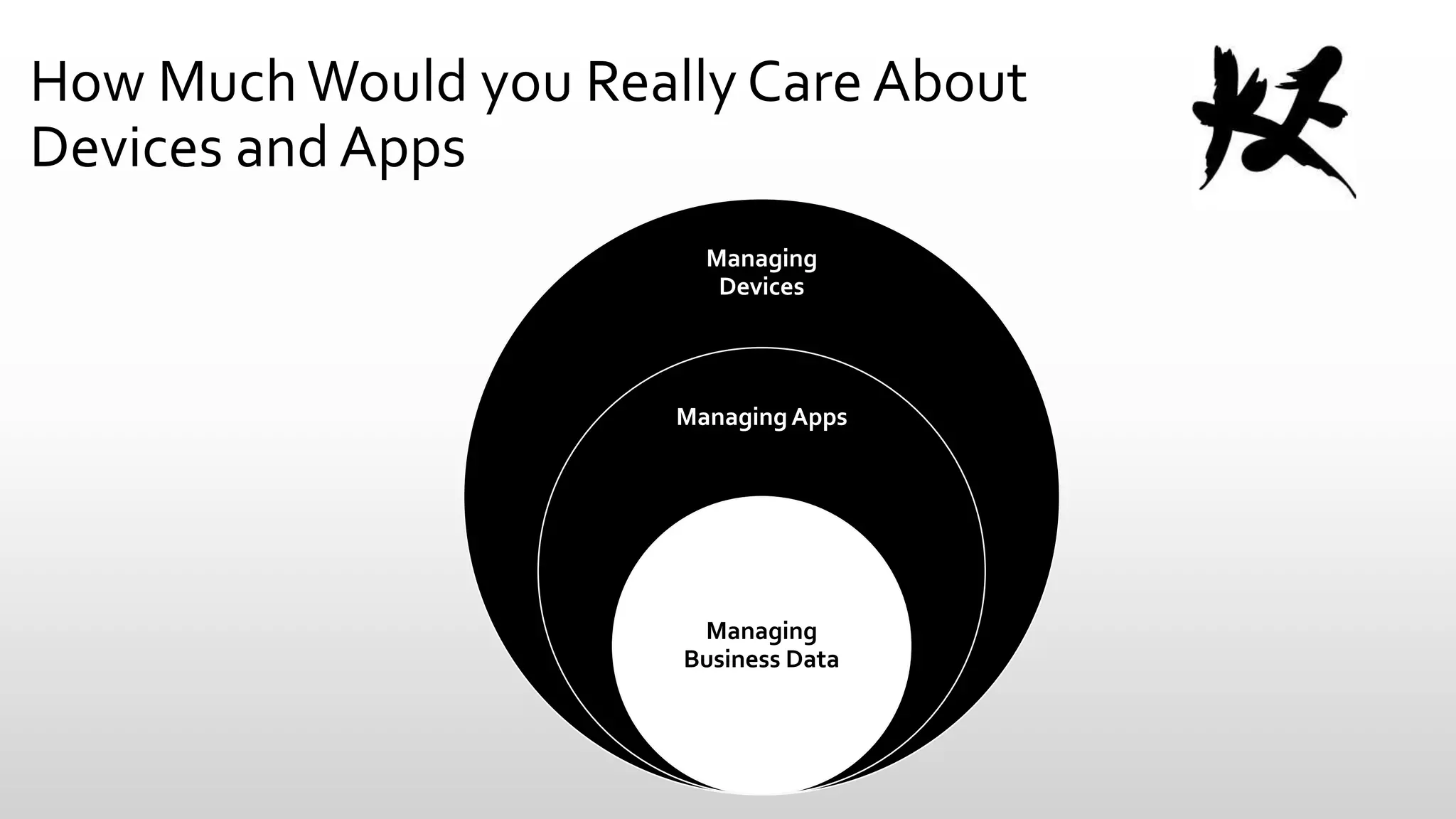 How Much Would you Really Care About Devices and Apps

Managing Devices

Managing Apps

Managing Business Data